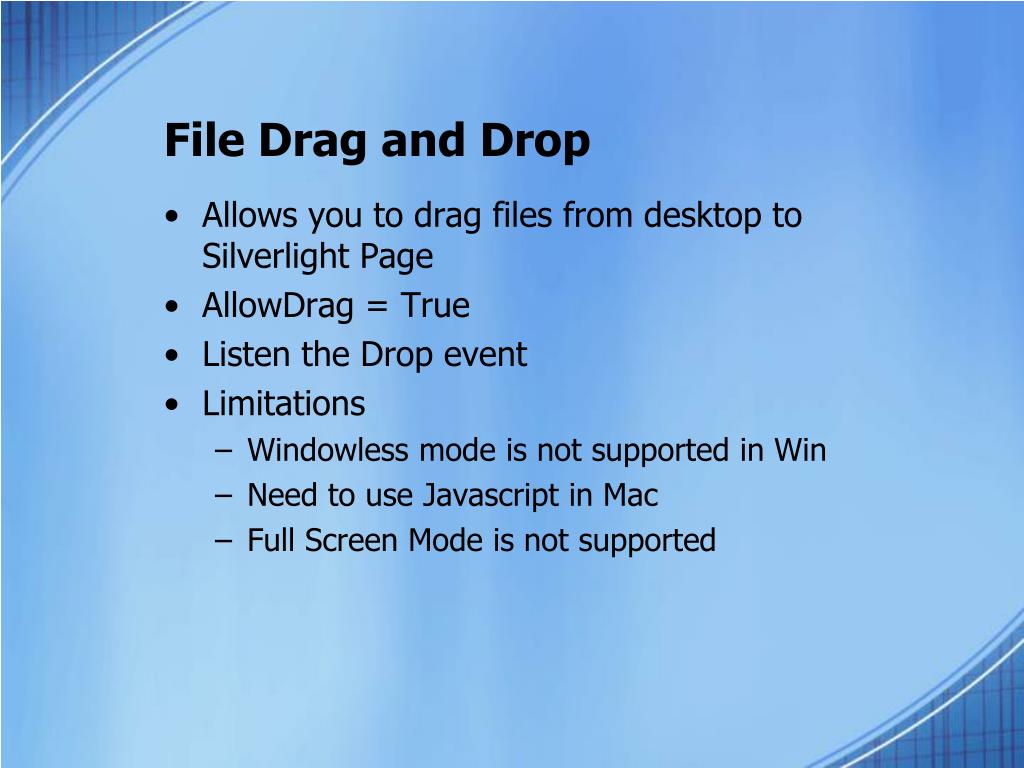 File Drag and Drop

• Allows you to drag files from desktop to Silverlight Page
• AllowDrag = True
• Listen the Drop event
• Limitations
– Windowless mode is not supported in Win
– Need to use Javascript in Mac
– Full Screen Mode is not supported